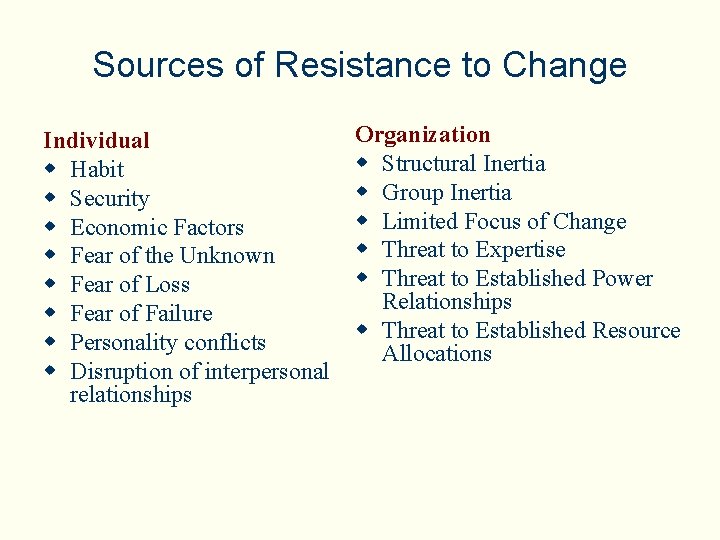 Sources of Resistance to Change

Individual
- Habit
- Security
- Economic Factors
- Fear of the Unknown
- Fear of Loss
- Fear of Failure
- Personality conflicts
- Disruption of interpersonal relationships

Organization
- Structural Inertia
- Group Inertia
- Limited Focus of Change
- Threat to Expertise
- Threat to Established Power Relationships
- Threat to Established Resource Allocations